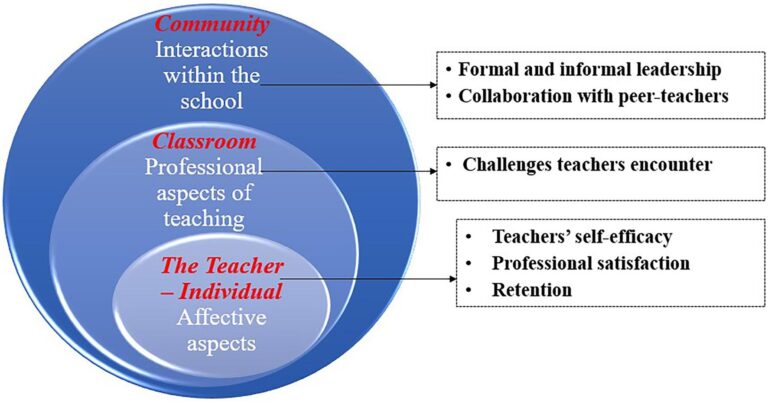 Community
Interactions within the school

• Formal and informal leadership
• Collaboration with peer-teachers

Classroom
Professional aspects of teaching

• Challenges teachers encounter

The Teacher – Individual
Affective aspects

• Teachers' self-efficacy
• Professional satisfaction
• Retention